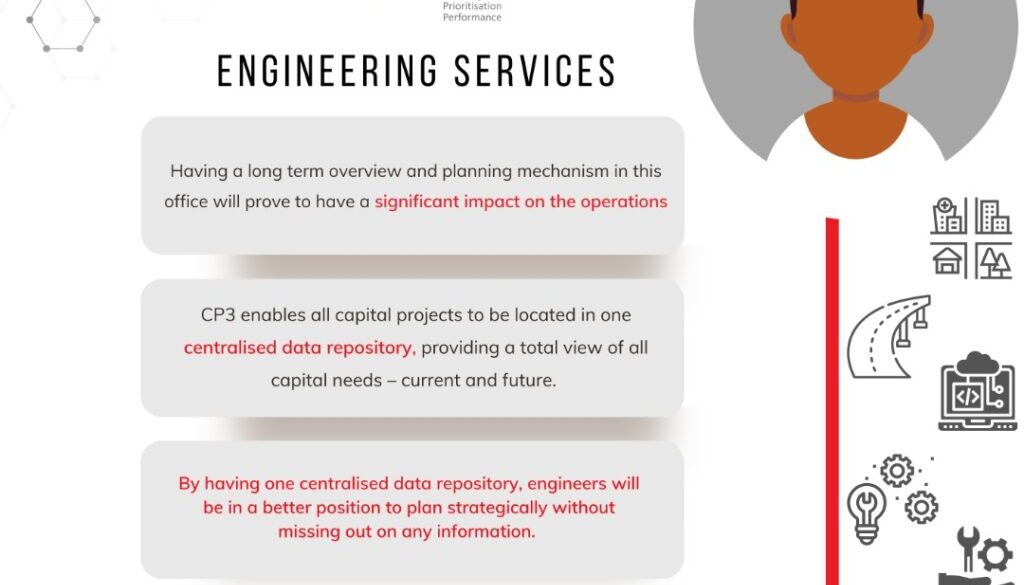 Prioritisation
Performance

ENGINEERING SERVICES

Having a long term overview and planning mechanism in this office will prove to have a significant impact on the operations

CP3 enables all capital projects to be located in one centralised data repository, providing a total view of all capital needs – current and future.

By having one centralised data repository, engineers will be in a better position to plan strategically without missing out on any information.